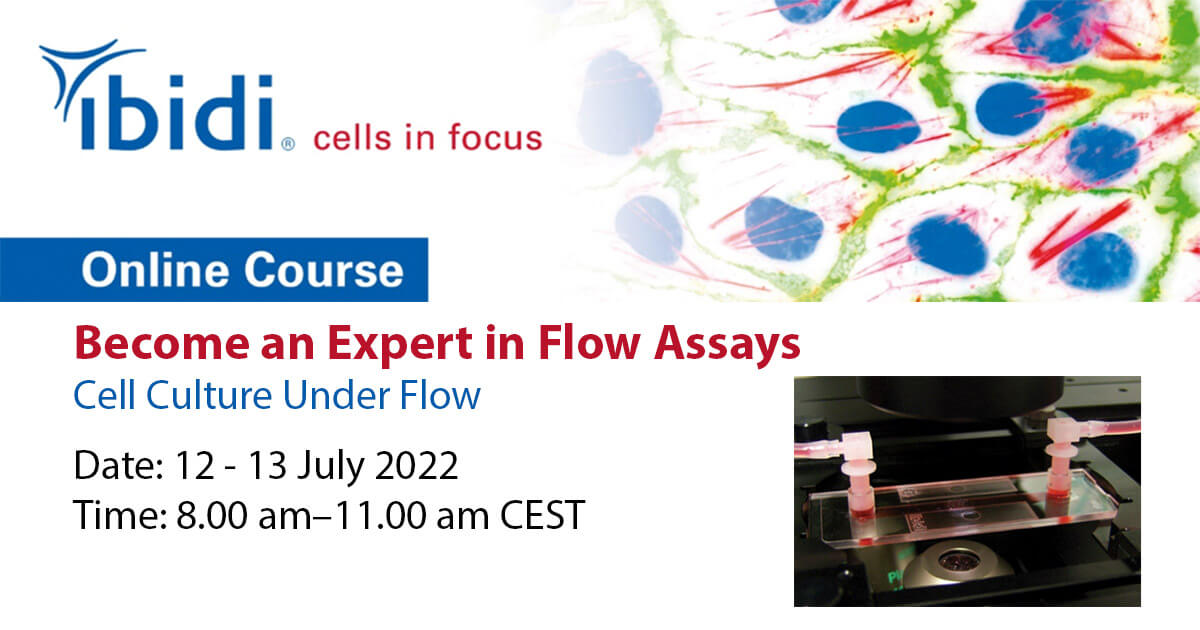 ibidi® cells in focus

Online Course

Become an Expert in Flow Assays
Cell Culture Under Flow

Date: 12 - 13 July 2022
Time: 8.00 am–11.00 am CEST